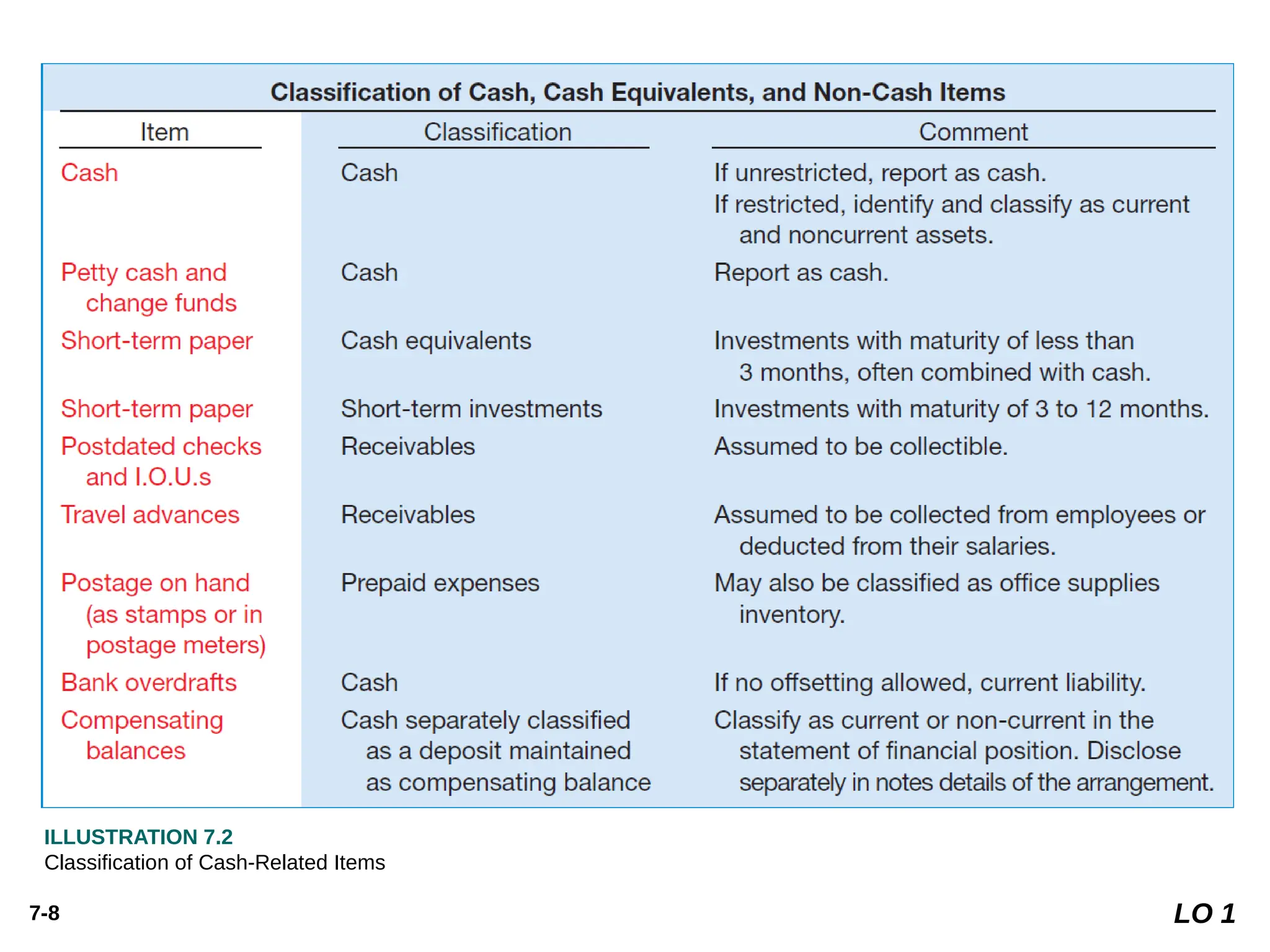 Classification of Cash, Cash Equivalents, and Non-Cash Items

| Item | Classification | Comment |
|---|---|---|
| Cash | Cash | If unrestricted, report as cash. If restricted, identify and classify as current and noncurrent assets. |
| Petty cash and change funds | Cash | Report as cash. |
| Short-term paper | Cash equivalents | Investments with maturity of less than 3 months, often combined with cash. |
| Short-term paper | Short-term investments | Investments with maturity of 3 to 12 months. |
| Postdated checks and I.O.U.s | Receivables | Assumed to be collectible. |
| Travel advances | Receivables | Assumed to be collected from employees or deducted from their salaries. |
| Postage on hand (as stamps or in postage meters) | Prepaid expenses | May also be classified as office supplies inventory. |
| Bank overdrafts | Cash | If no offsetting allowed, current liability. |
| Compensating balances | Cash separately classified as a deposit maintained as compensating balance | Classify as current or non-current in the statement of financial position. Disclose separately in notes details of the arrangement. |

ILLUSTRATION 7.2
Classification of Cash-Related Items

7-8

LO 1